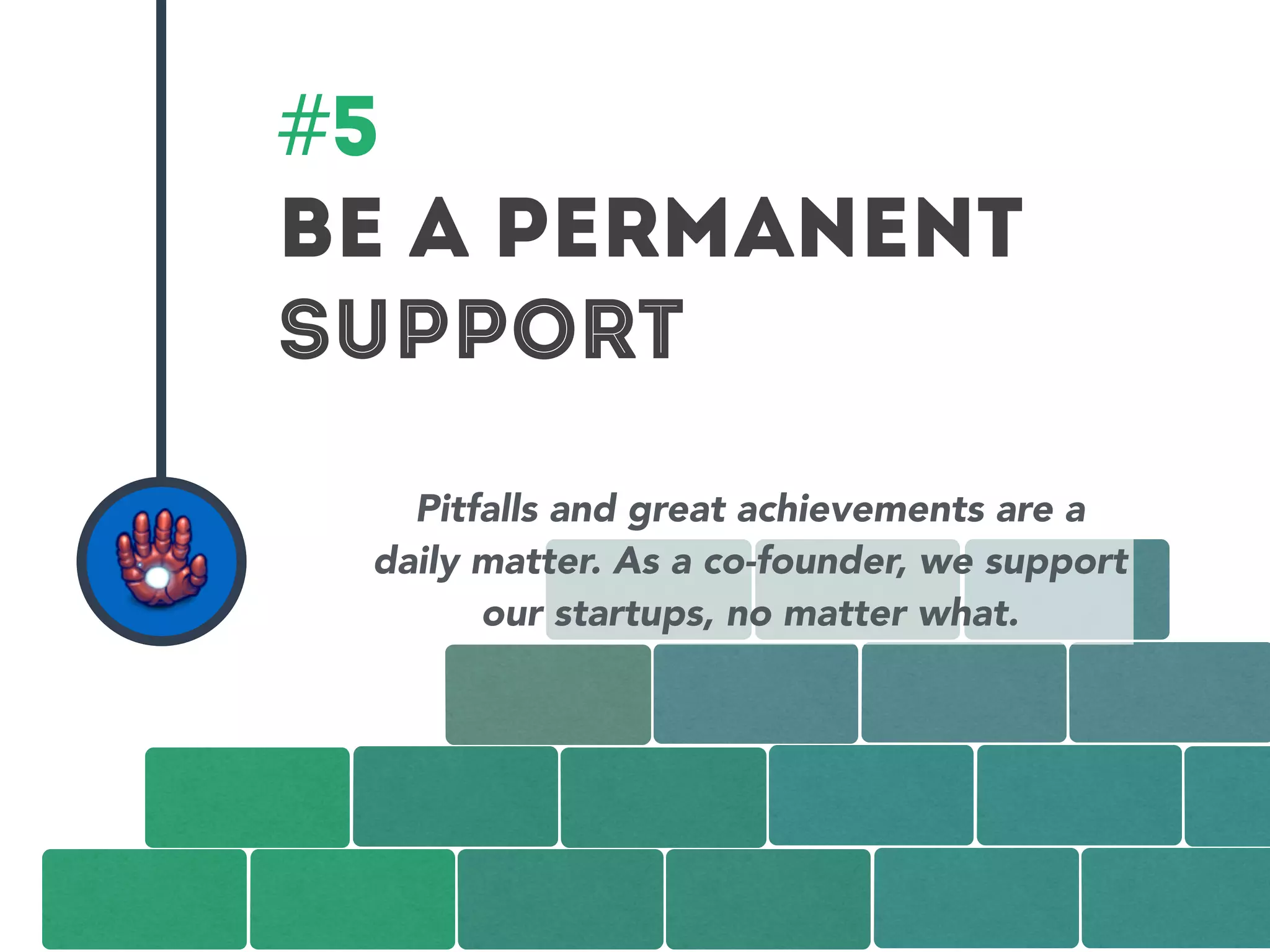 #5
BE A PERMANENT
SUPPORT

Pitfalls and great achievements are a daily matter. As a co-founder, we support our startups, no matter what.